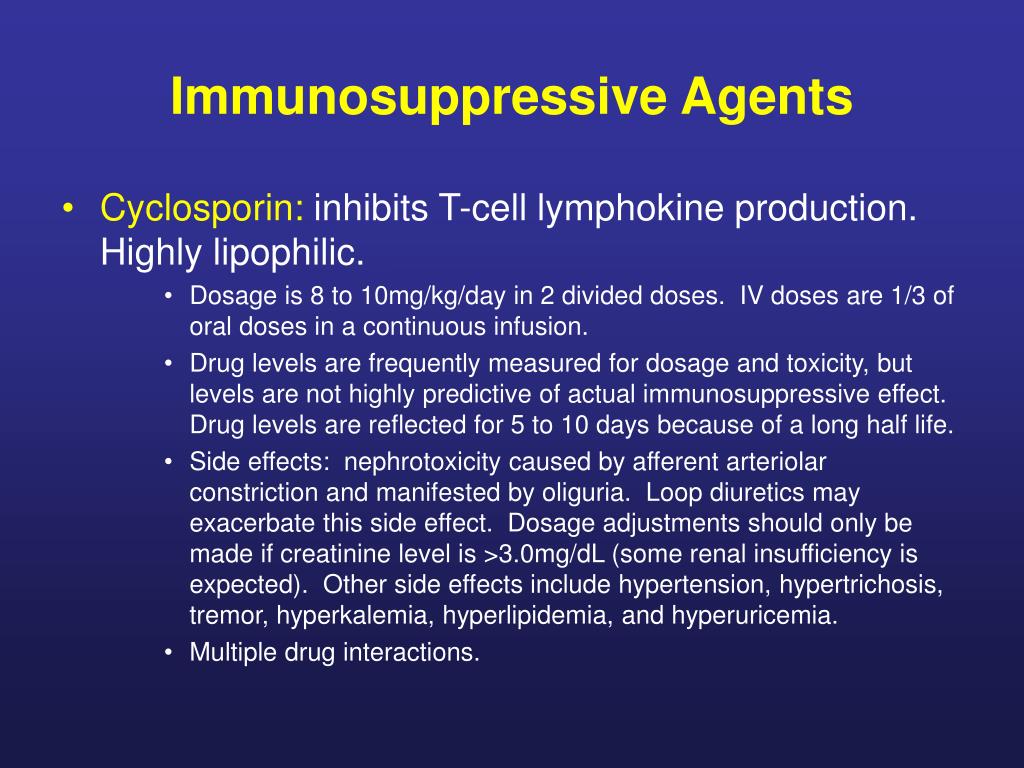 Immunosuppressive Agents

• Cyclosporin: inhibits T-cell lymphokine production. Highly lipophilic.

• Dosage is 8 to 10mg/kg/day in 2 divided doses. IV doses are 1/3 of oral doses in a continuous infusion.

• Drug levels are frequently measured for dosage and toxicity, but levels are not highly predictive of actual immunosuppressive effect. Drug levels are reflected for 5 to 10 days because of a long half life.

• Side effects: nephrotoxicity caused by afferent arteriolar constriction and manifested by oliguria. Loop diuretics may exacerbate this side effect. Dosage adjustments should only be made if creatinine level is >3.0mg/dL (some renal insufficiency is expected). Other side effects include hypertension, hypertrichosis, tremor, hyperkalemia, hyperlipidemia, and hyperuricemia.

• Multiple drug interactions.